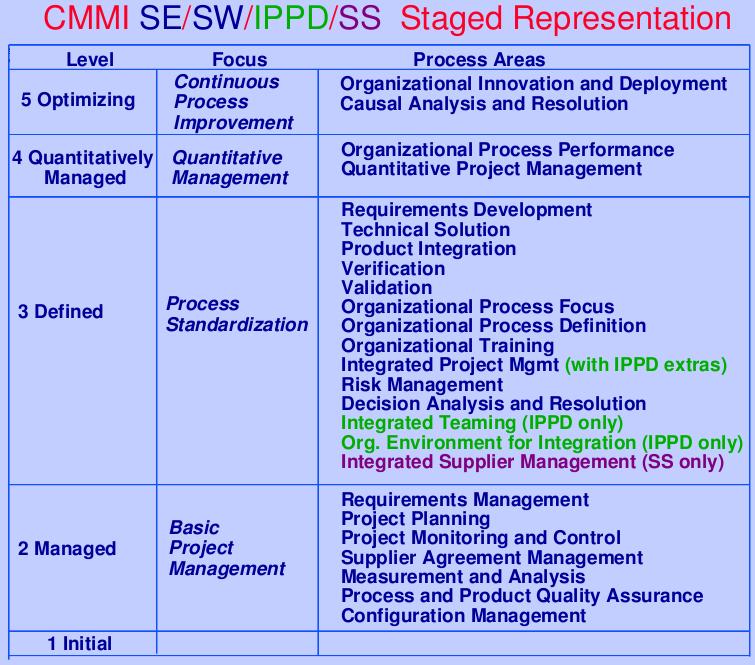 CMMI SE/SW/IPPD/SS Staged Representation

| Level | Focus | Process Areas |
|---|---|---|
| 5 Optimizing | Continuous Process Improvement | Organizational Innovation and Deployment<br>Causal Analysis and Resolution |
| 4 Quantitatively Managed | Quantitative Management | Organizational Process Performance<br>Quantitative Project Management |
| 3 Defined | Process Standardization | Requirements Development<br>Technical Solution<br>Product Integration<br>Verification<br>Validation<br>Organizational Process Focus<br>Organizational Process Definition<br>Organizational Training<br>Integrated Project Mgmt (with IPPD extras)<br>Risk Management<br>Decision Analysis and Resolution<br>Integrated Teaming (IPPD only)<br>Org. Environment for Integration (IPPD only)<br>Integrated Supplier Management (SS only) |
| 2 Managed | Basic Project Management | Requirements Management<br>Project Planning<br>Project Monitoring and Control<br>Supplier Agreement Management<br>Measurement and Analysis<br>Process and Product Quality Assurance<br>Configuration Management |
| 1 Initial | | |